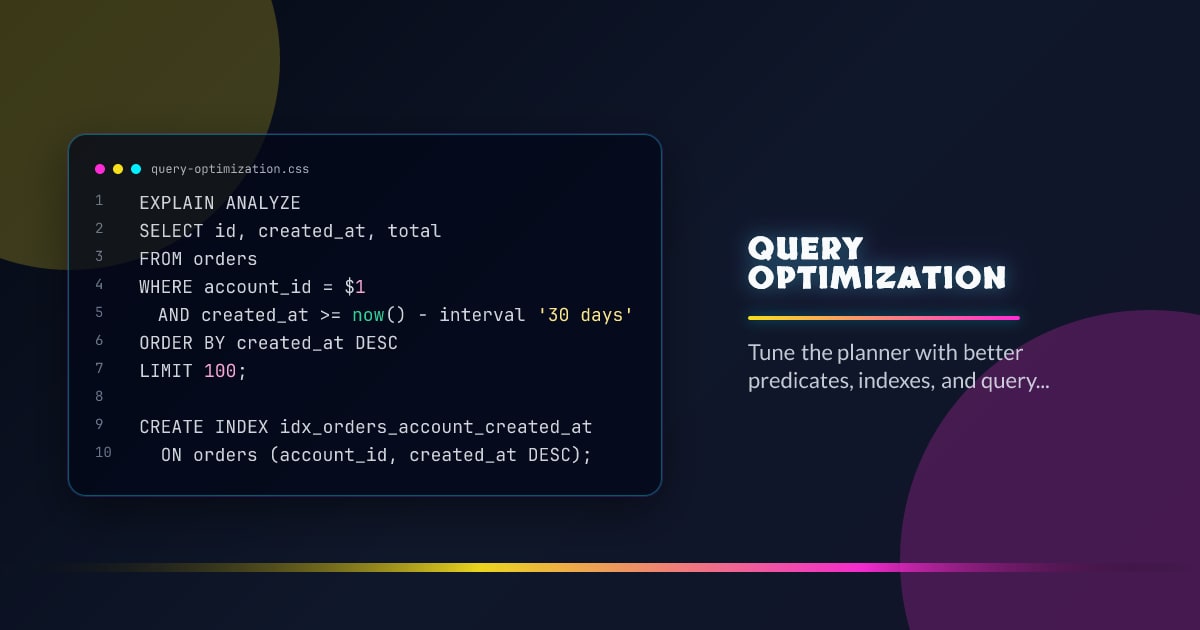 query-optimization.css

1 EXPLAIN ANALYZE
2 SELECT id, created_at, total
3 FROM orders
4 WHERE account_id = $1
5 AND created_at >= now() - interval '30 days'
6 ORDER BY created_at DESC
7 LIMIT 100;
8
9 CREATE INDEX idx_orders_account_created_at
10 ON orders (account_id, created_at DESC);

QUERY OPTIMIZATION

Tune the planner with better predicates, indexes, and query...